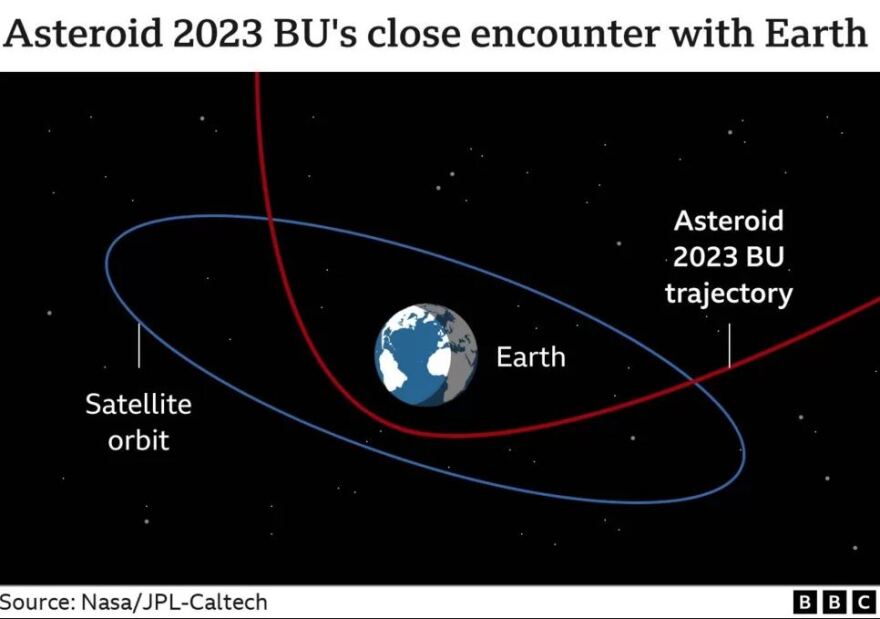 Asteroid 2023 BU's close encounter with Earth

Asteroid 2023 BU trajectory

Earth

Satellite orbit

Source: Nasa/JPL-Caltech

BBC